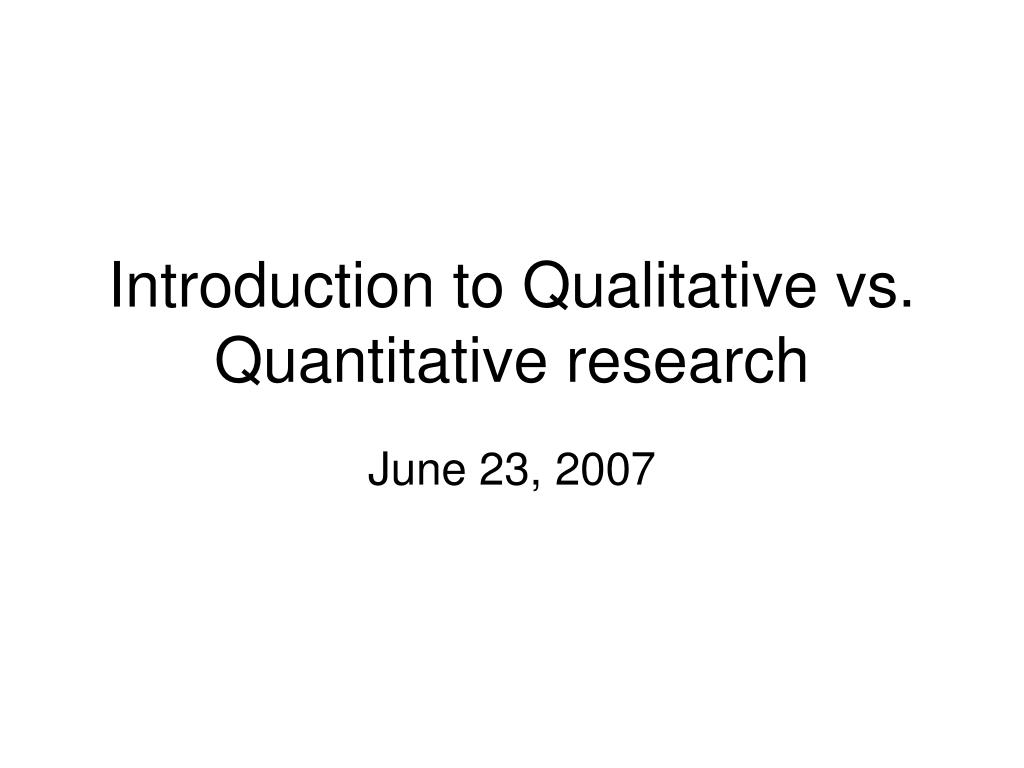 Introduction to Qualitative vs. Quantitative research

June 23, 2007